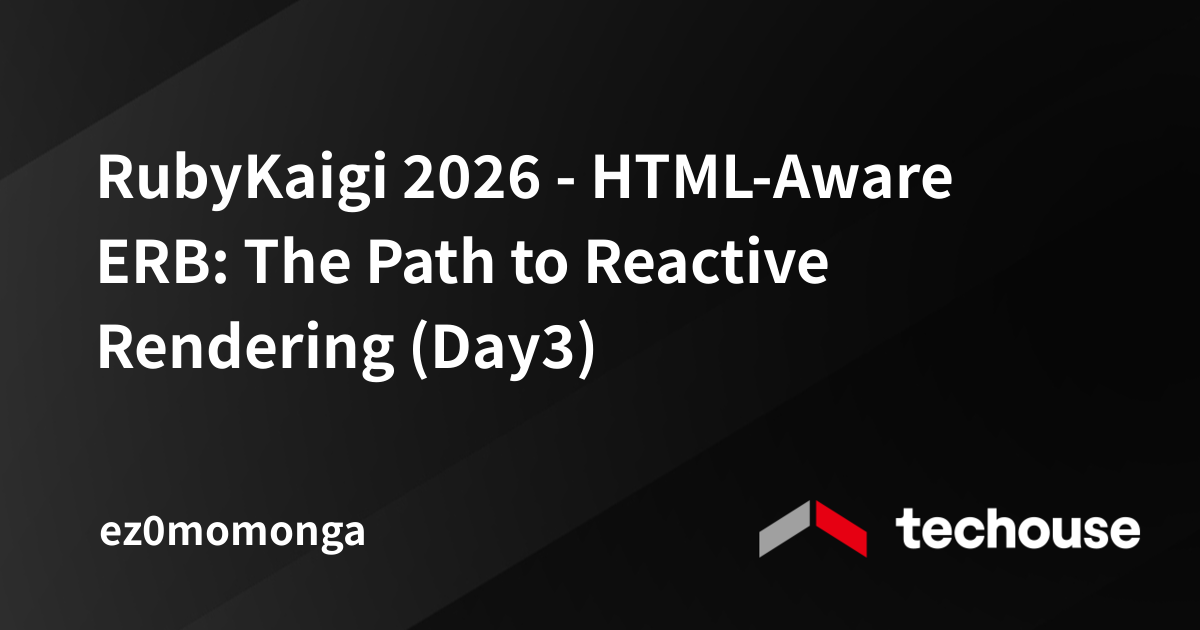 RubyKaigi 2026 - HTML-Aware ERB: The Path to Reactive Rendering (Day3)

ez0momonga

techouse